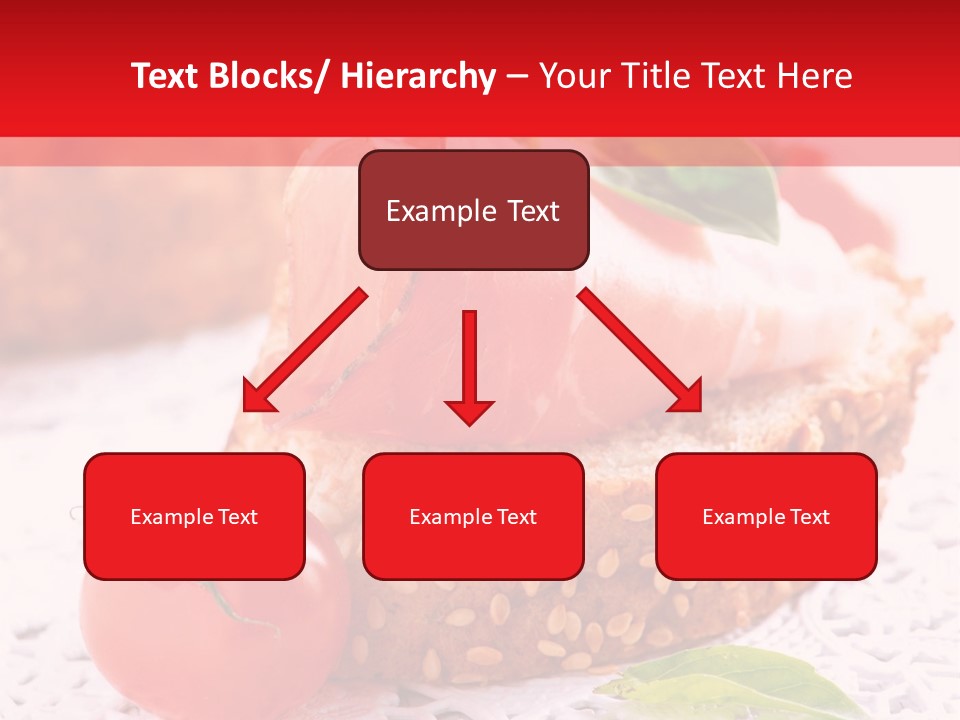 Text Blocks/ Hierarchy – Your Title Text Here

Example Text

Example Text

Example Text

Example Text